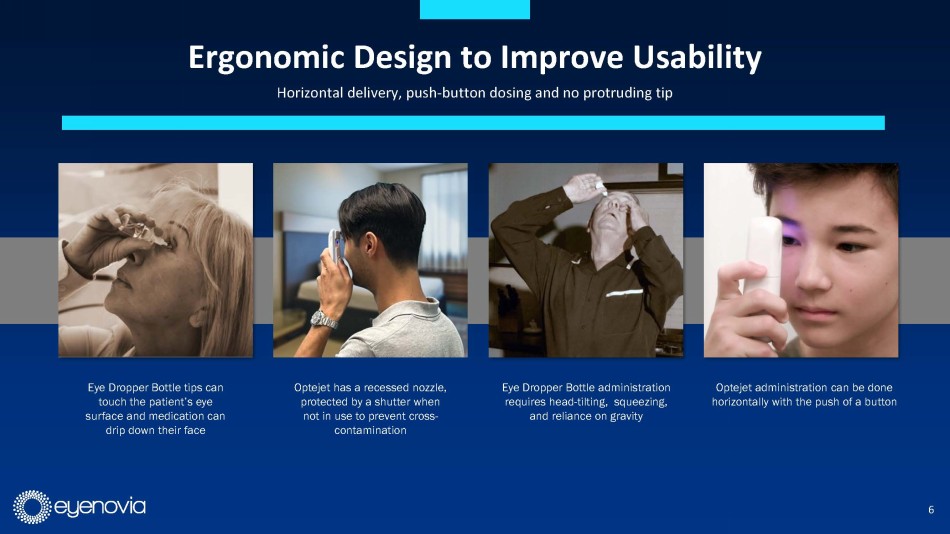 Ergonomic Design to Improve Usability

Horizontal delivery, push-button dosing and no protruding tip

Eye Dropper Bottle tips can touch the patient's eye surface and medication can drip down their face

Optejet has a recessed nozzle, protected by a shutter when not in use to prevent cross-contamination

Eye Dropper Bottle administration requires head-tilting, squeezing, and reliance on gravity

Optejet administration can be done horizontally with the push of a button

eyenovia

6